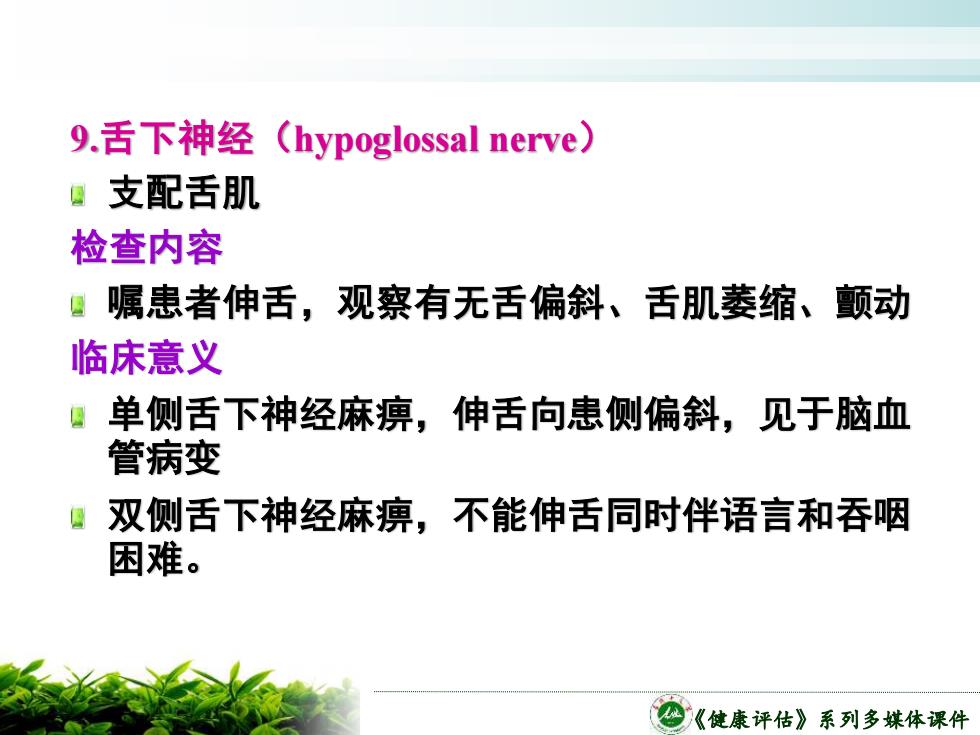 9.舌下神经（hypoglossal nerve）

支配舌肌

检查内容

嘱患者伸舌，观察有无舌偏斜、舌肌萎缩、颤动

临床意义

单侧舌下神经麻痹，伸舌向患侧偏斜，见于脑血管病变

双侧舌下神经麻痹，不能伸舌同时伴语言和吞咽困难。

《健康评估》系列多媒体课件